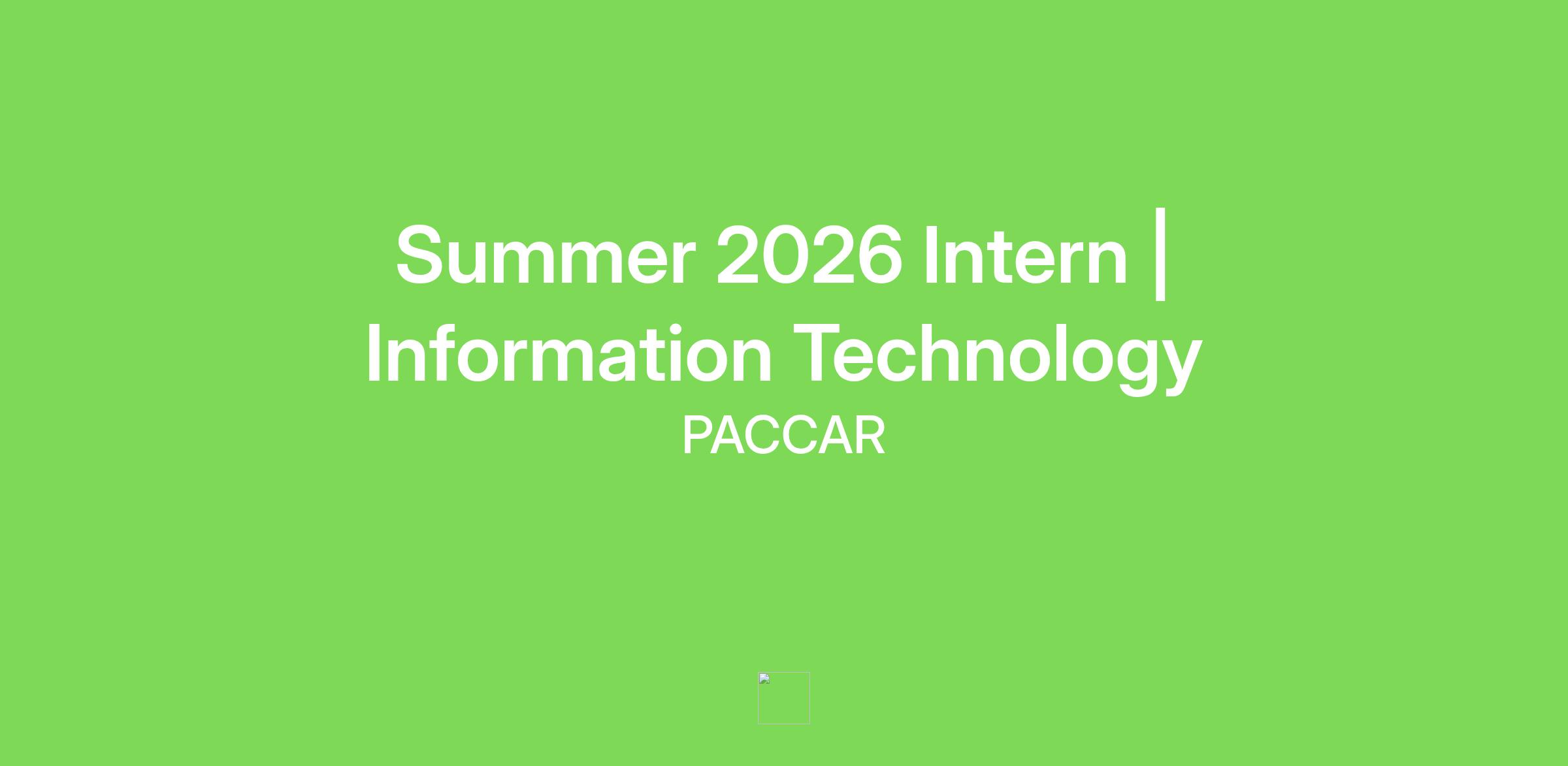 Summer 2026 Intern | Information Technology

PACCAR